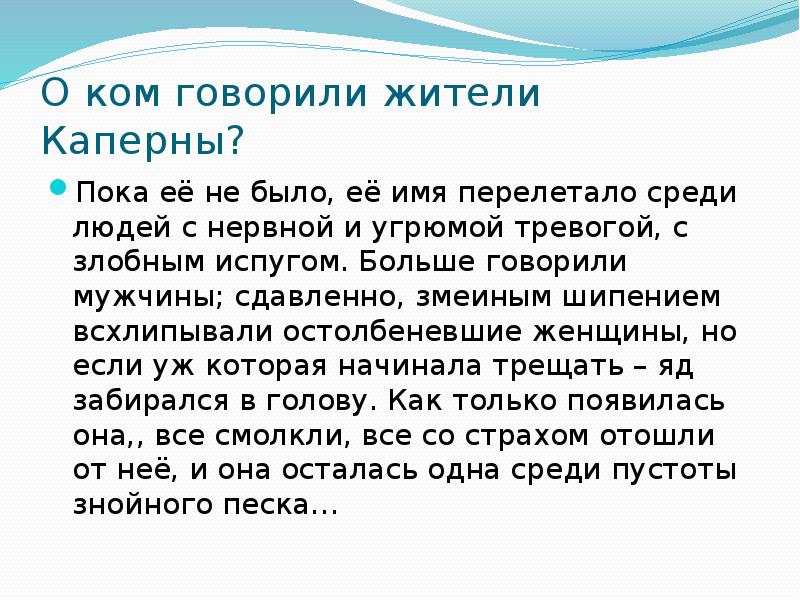 О ком говорили жители Каперны?

Пока её не было, её имя перелетало среди людей с нервной и угрюмой тревогой, с злобным испугом. Больше говорили мужчины; сдавленно, змеиным шипением всхлипывали остолбеневшие женщины, но если уж которая начинала трещать – яд забирался в голову. Как только появилась она,, все смолкли, все со страхом отошли от неё, и она осталась одна среди пустоты знойного песка…